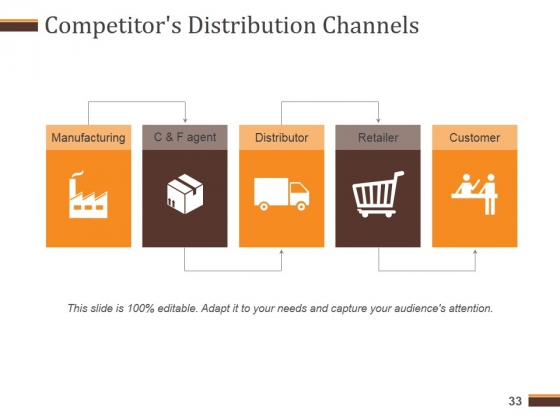 Competitor's Distribution Channels

Manufacturing

C & F agent

Distributor

Retailer

Customer

This slide is 100% editable. Adapt it to your needs and capture your audience's attention.

33